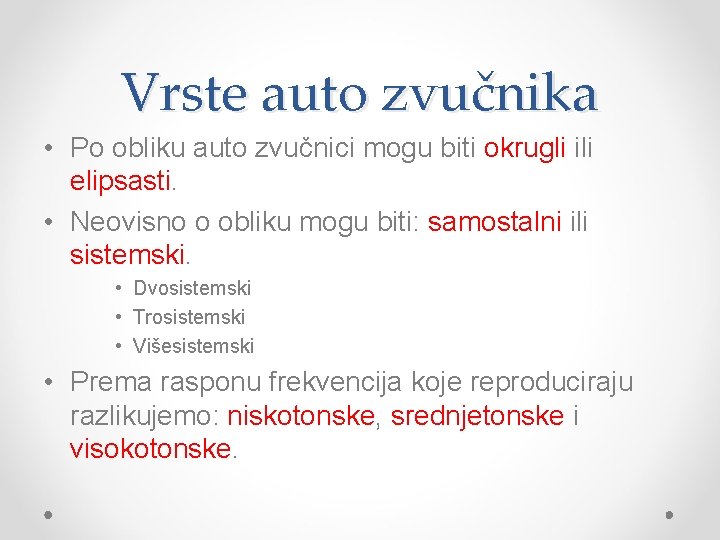 Vrste auto zvučnika

• Po obliku auto zvučnici mogu biti okrugli ili elipsasti.
• Neovisno o obliku mogu biti: samostalni ili sistemski.
  • Dvosistemski
  • Trosistemski
  • Višesistemski
• Prema rasponu frekvencija koje reproduciraju razlikujemo: niskotonske, srednjetonske i visokotonske.